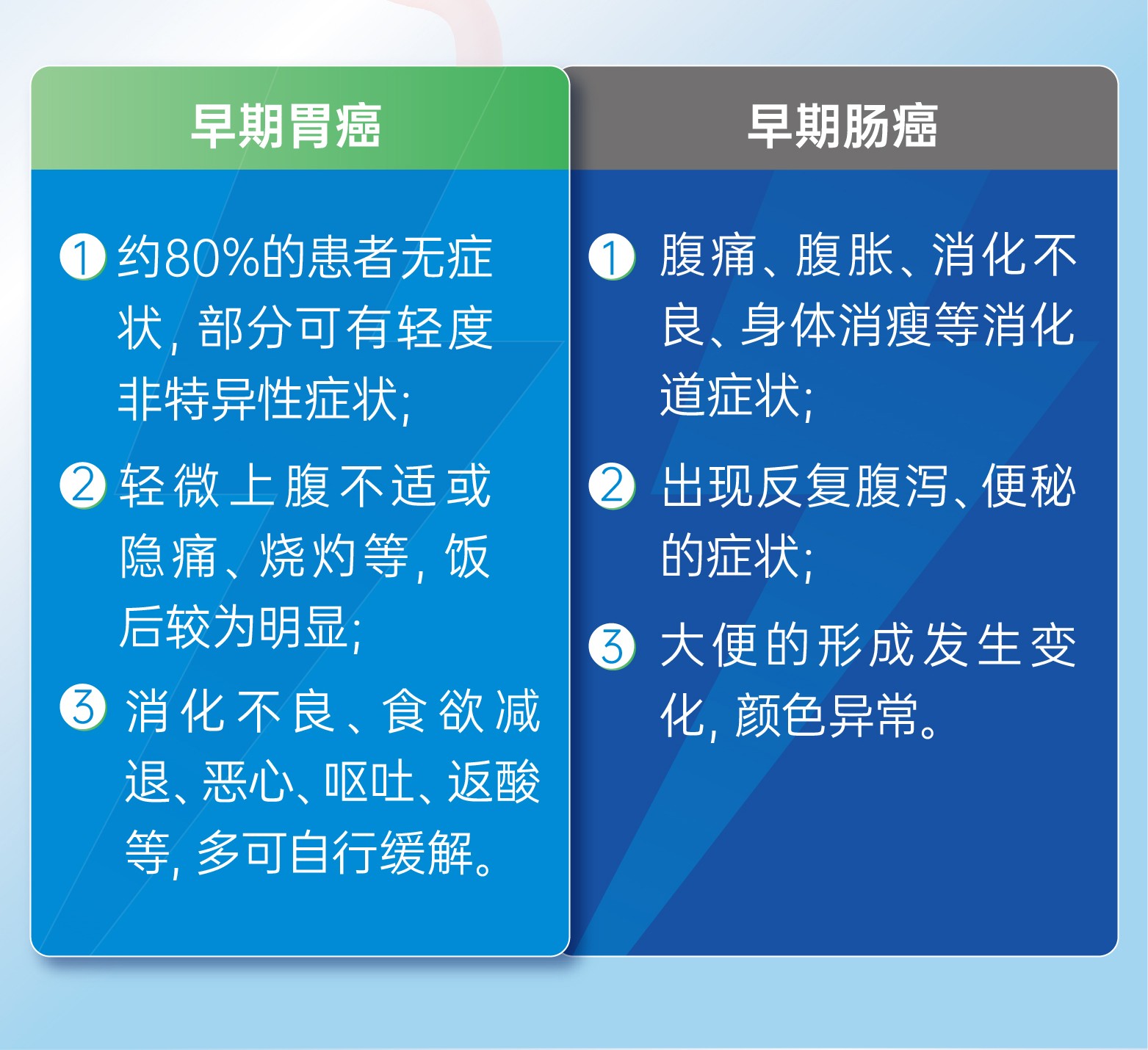 早期胃癌

1 约80%的患者无症状，部分可有轻度非特异性症状；

2 轻微上腹不适或隐痛、烧灼等，饭后较为明显；

3 消化不良、食欲减退、恶心、呕吐、返酸等，多可自行缓解。

早期肠癌

1 腹痛、腹胀、消化不良、身体消瘦等消化道症状；

2 出现反复腹泻、便秘的症状；

3 大便的形成发生变化，颜色异常。